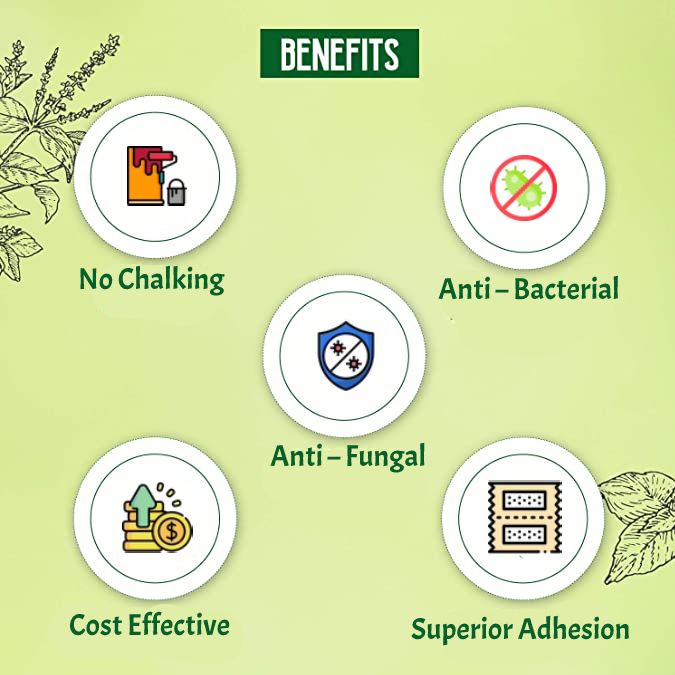 BENEFITS

No Chalking

Anti – Bacterial

Anti – Fungal

Cost Effective

Superior Adhesion